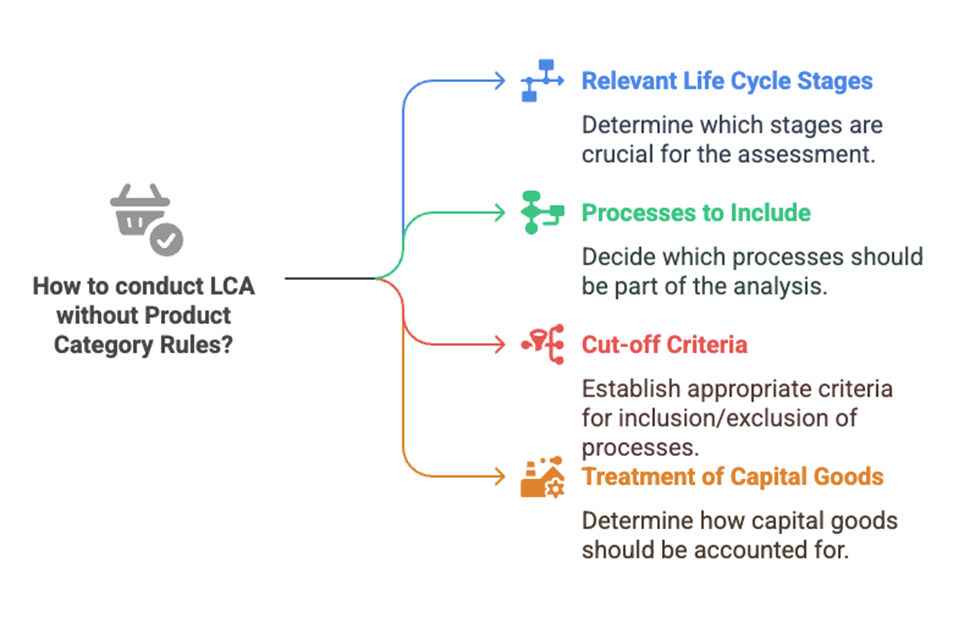 How to conduct LCA without Product Category Rules?

Relevant Life Cycle Stages

Determine which stages are crucial for the assessment.

Processes to Include

Decide which processes should be part of the analysis.

Cut-off Criteria

Establish appropriate criteria for inclusion/exclusion of processes.

Treatment of Capital Goods

Determine how capital goods should be accounted for.